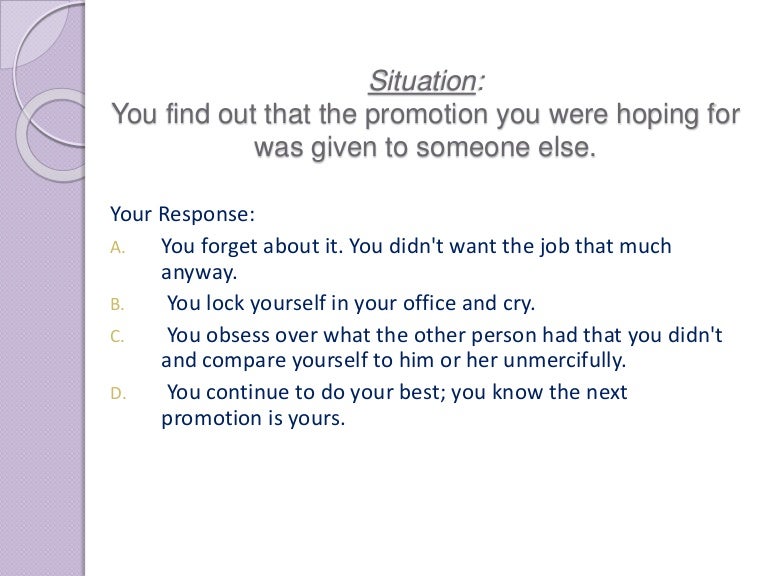 Situation:
You find out that the promotion you were hoping for was given to someone else.

Your Response:
A. You forget about it. You didn't want the job that much anyway.
B. You lock yourself in your office and cry.
C. You obsess over what the other person had that you didn't and compare yourself to him or her unmercifully.
D. You continue to do your best; you know the next promotion is yours.